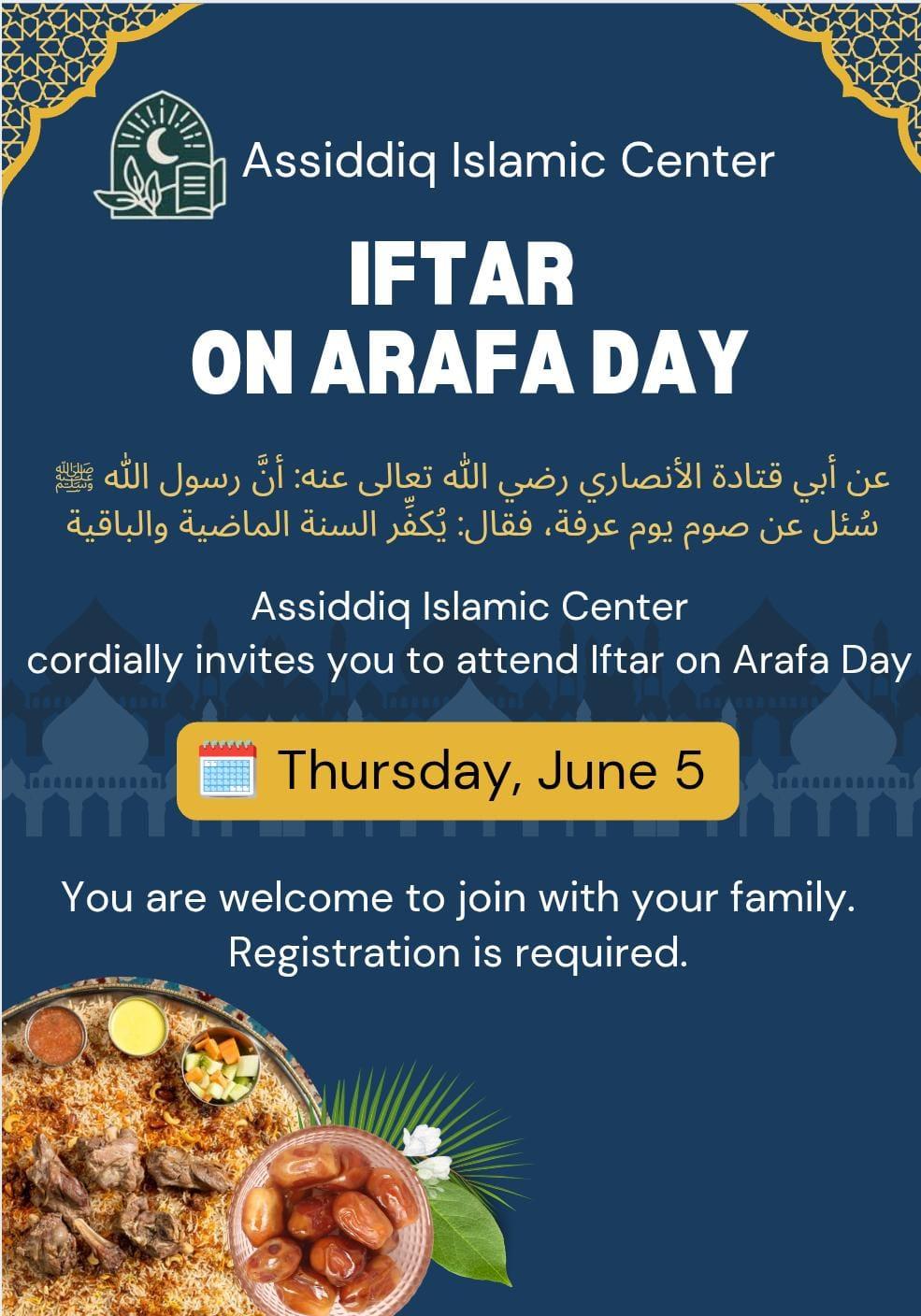 Assiddiq Islamic Center

IFTAR
ON ARAFA DAY

عن أبي قتادة الأنصاري رضي الله تعالى عنه: أنَّ رسول الله ﷺ سُئل عن صوم يوم عرفة، فقال: يُكفِّر السنة الماضية والباقية

Assiddiq Islamic Center
cordially invites you to attend Iftar on Arafa Day

Thursday, June 5

You are welcome to join with your family.
Registration is required.